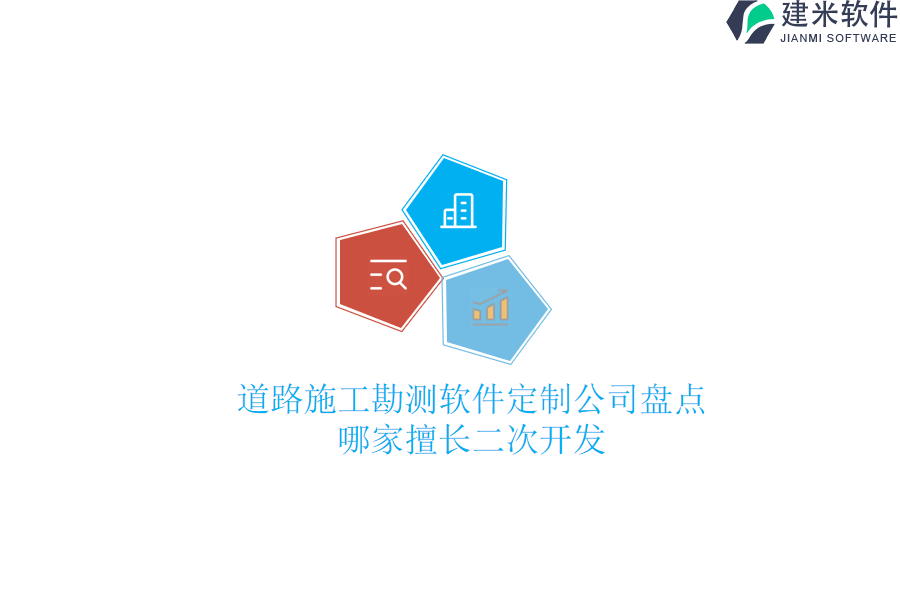 建米软件
JIANMI SOFTWARE

道路施工勘测软件定制公司盘点
哪家擅长二次开发